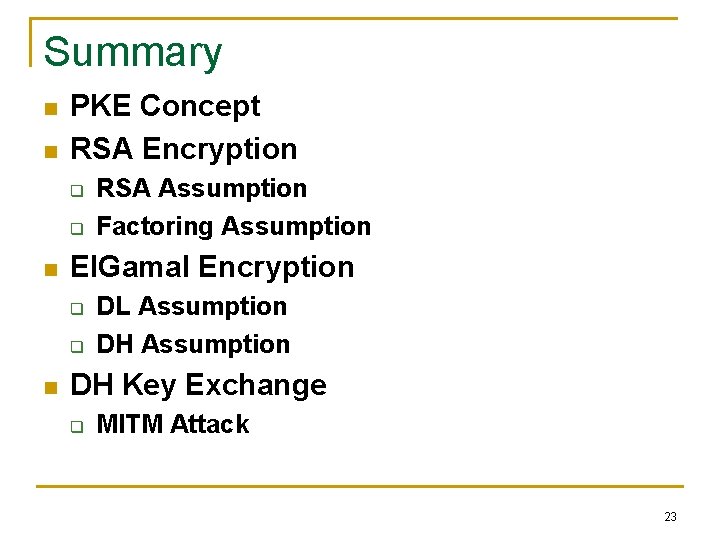 Summary

- PKE Concept
- RSA Encryption
  - RSA Assumption
  - Factoring Assumption
- ElGamal Encryption
  - DL Assumption
  - DH Assumption
- DH Key Exchange
  - MITM Attack

23